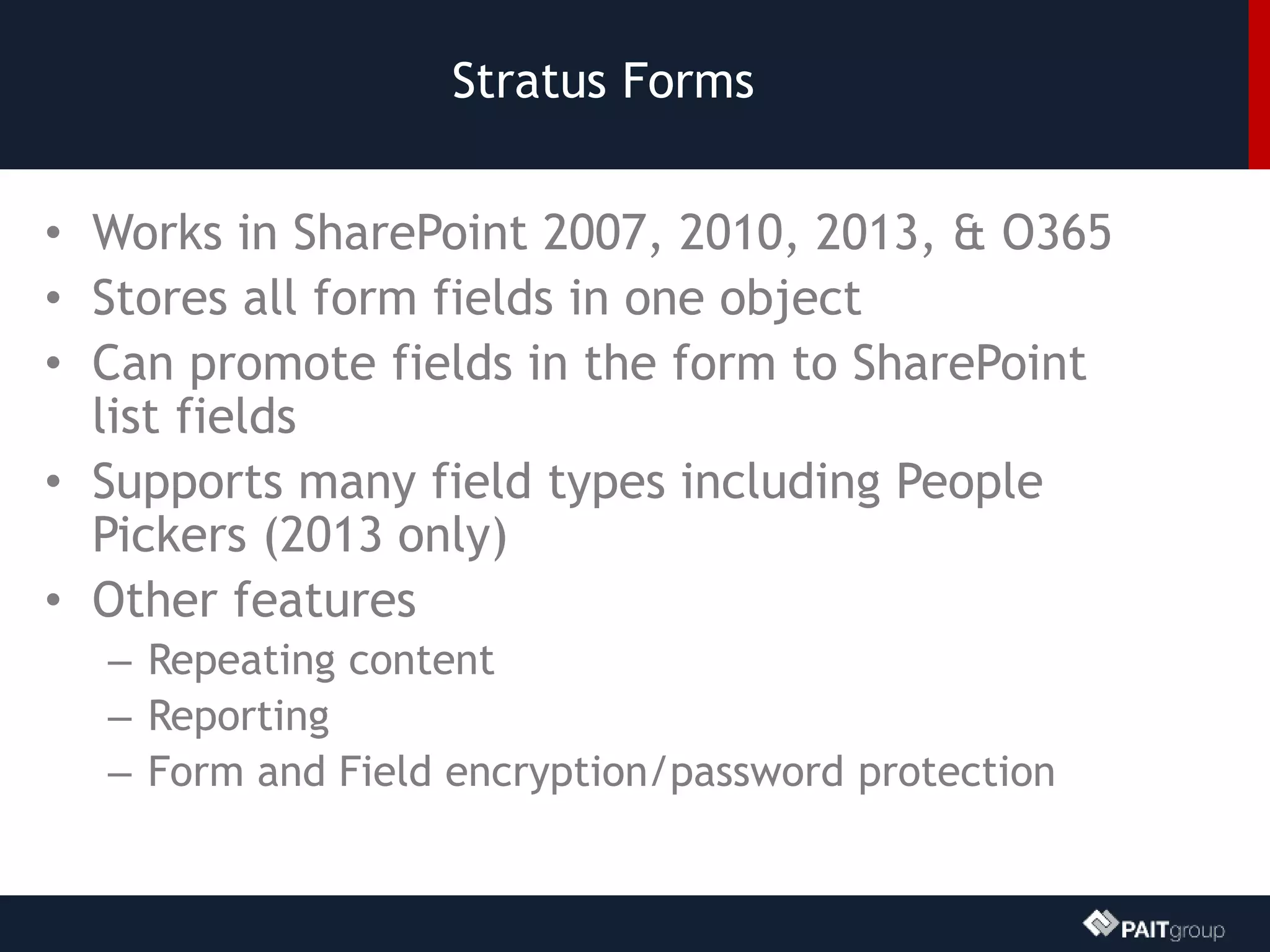 Stratus Forms

• Works in SharePoint 2007, 2010, 2013, & O365
• Stores all form fields in one object
• Can promote fields in the form to SharePoint list fields
• Supports many field types including People Pickers (2013 only)
• Other features
  – Repeating content
  – Reporting
  – Form and Field encryption/password protection

PAITgroup